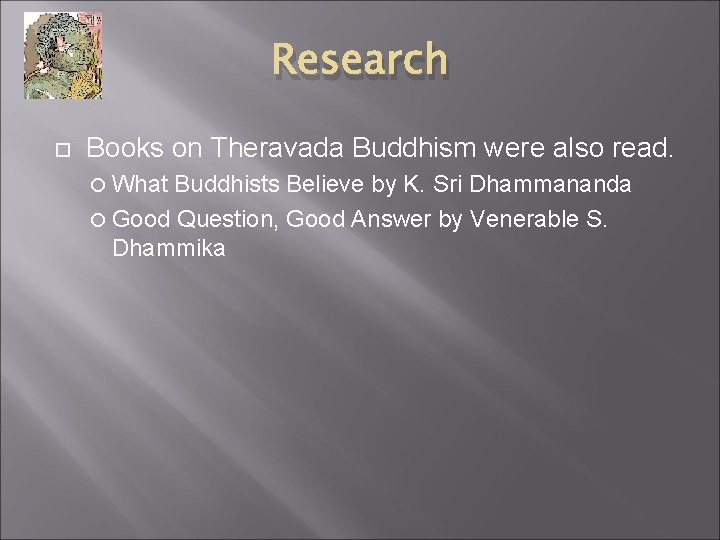 Research

Books on Theravada Buddhism were also read.

What Buddhists Believe by K. Sri Dhammananda

Good Question, Good Answer by Venerable S. Dhammika